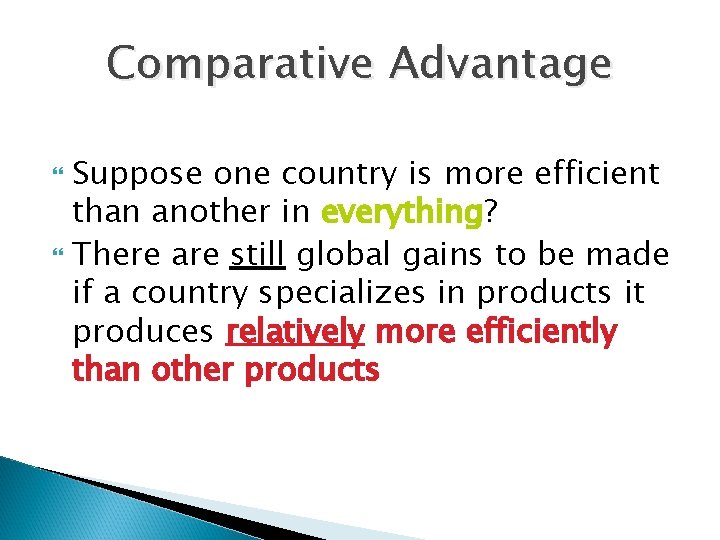 Comparative Advantage

Suppose one country is more efficient than another in everything?

There are still global gains to be made if a country specializes in products it produces relatively more efficiently than other products